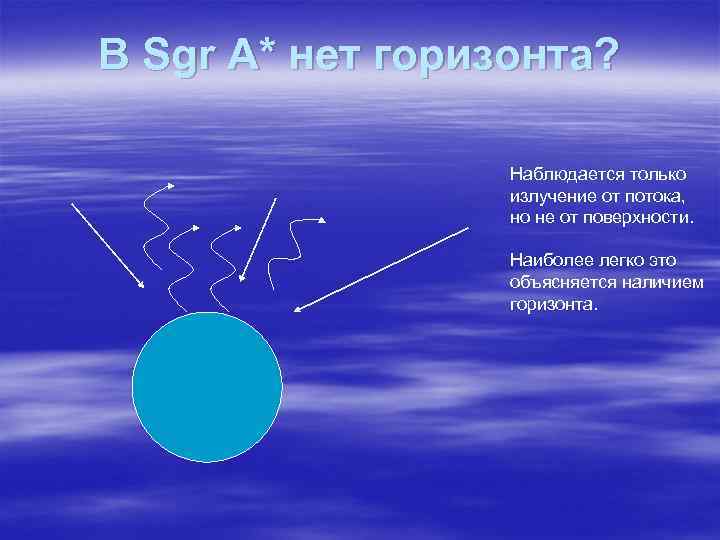 В Sgr A* нет горизонта?

Наблюдается только излучение от потока, но не от поверхности.

Наиболее легко это объясняется наличием горизонта.